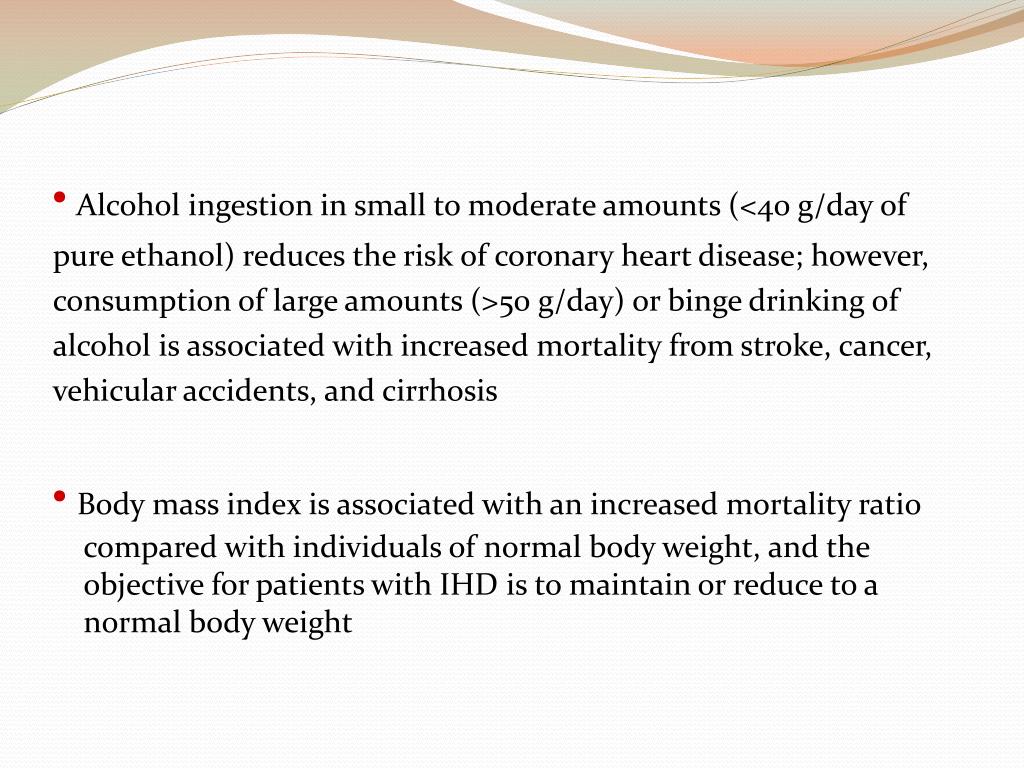 • Alcohol ingestion in small to moderate amounts (<40 g/day of pure ethanol) reduces the risk of coronary heart disease; however, consumption of large amounts (>50 g/day) or binge drinking of alcohol is associated with increased mortality from stroke, cancer, vehicular accidents, and cirrhosis

• Body mass index is associated with an increased mortality ratio compared with individuals of normal body weight, and the objective for patients with IHD is to maintain or reduce to a normal body weight